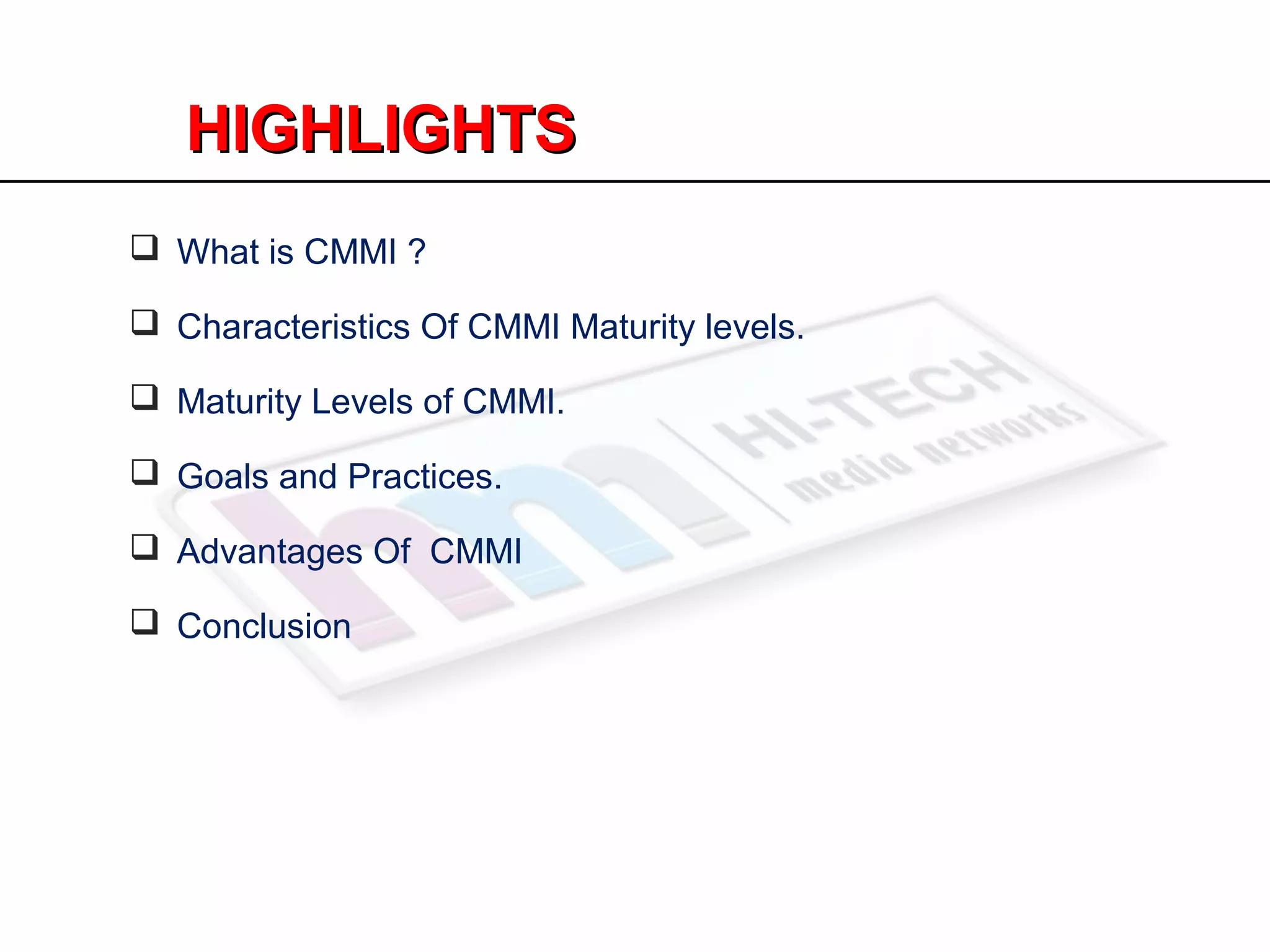 HIGHLIGHTS

❑ What is CMMI ?

❑ Characteristics Of CMMI Maturity levels.

❑ Maturity Levels of CMMI.

❑ Goals and Practices.

❑ Advantages Of  CMMI

❑ Conclusion

hm HI-TECH media networks